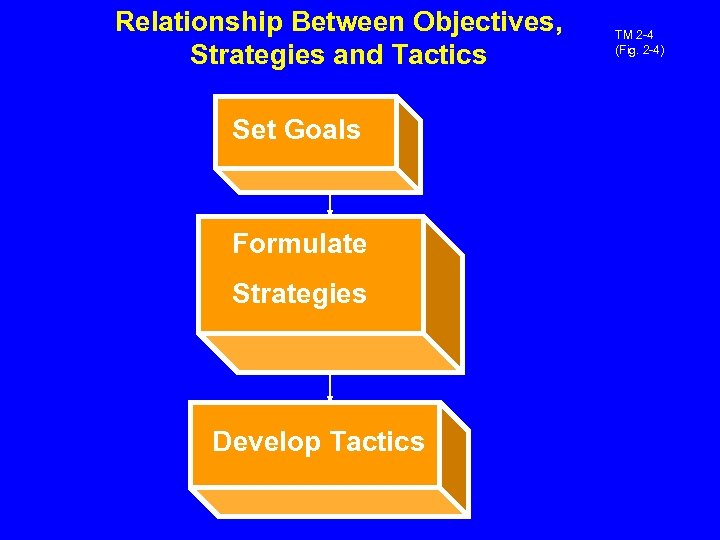 Relationship Between Objectives, Strategies and Tactics

TM 2-4
(Fig. 2-4)

Set Goals

Formulate
Strategies

Develop Tactics